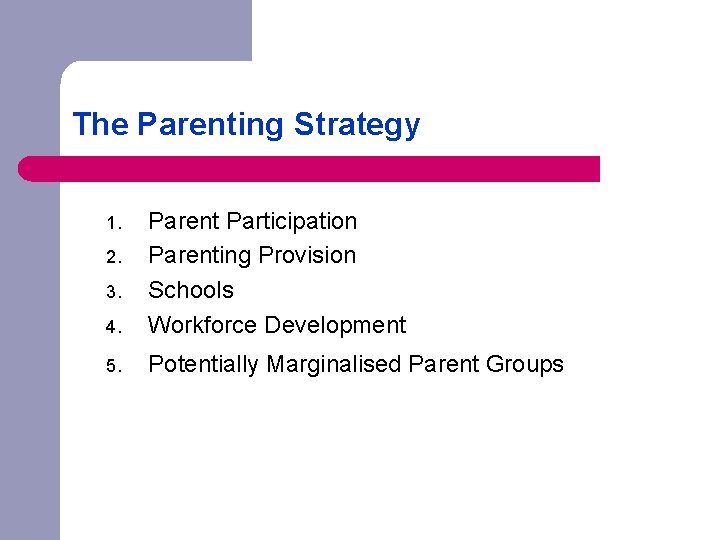 The Parenting Strategy

1. Parent Participation
2. Parenting Provision
3. Schools
4. Workforce Development
5. Potentially Marginalised Parent Groups